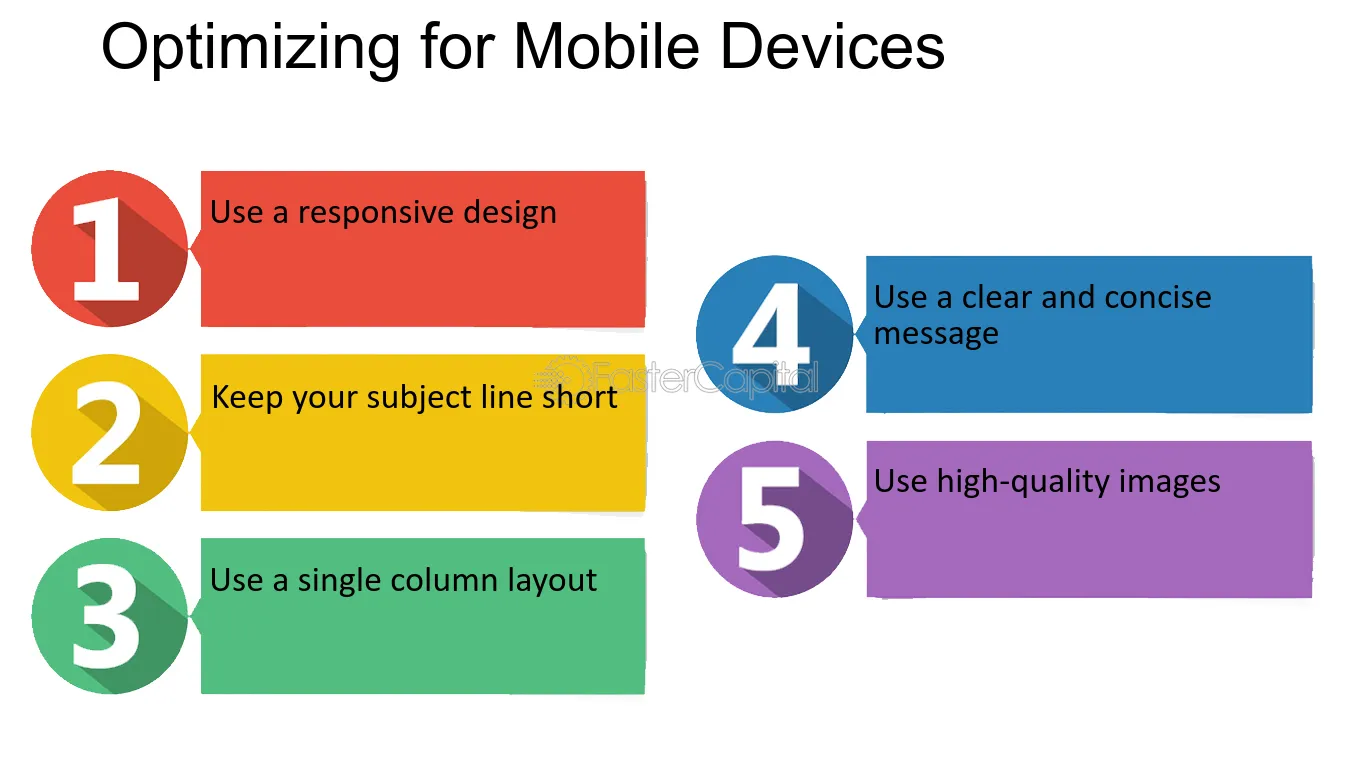 Optimizing for Mobile Devices

1
Use a responsive design

2
Keep your subject line short

3
Use a single column layout

4
Use a clear and concise message

5
Use high-quality images

FasterCapital